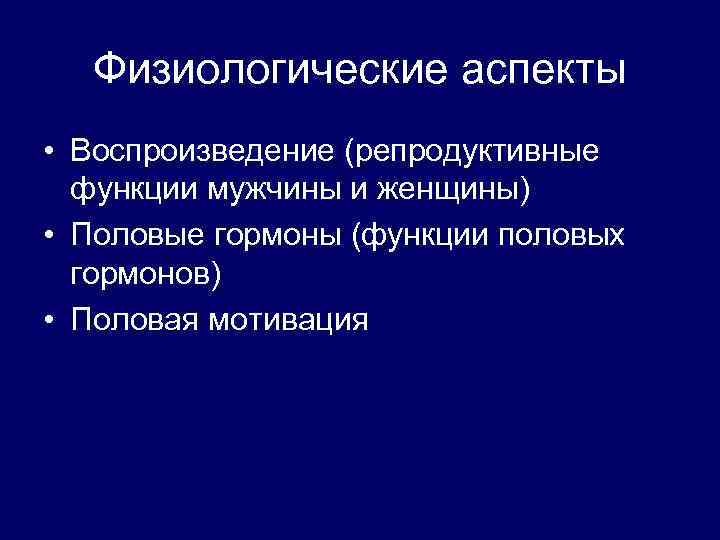 Физиологические аспекты

• Воспроизведение (репродуктивные функции мужчины и женщины)
• Половые гормоны (функции половых гормонов)
• Половая мотивация